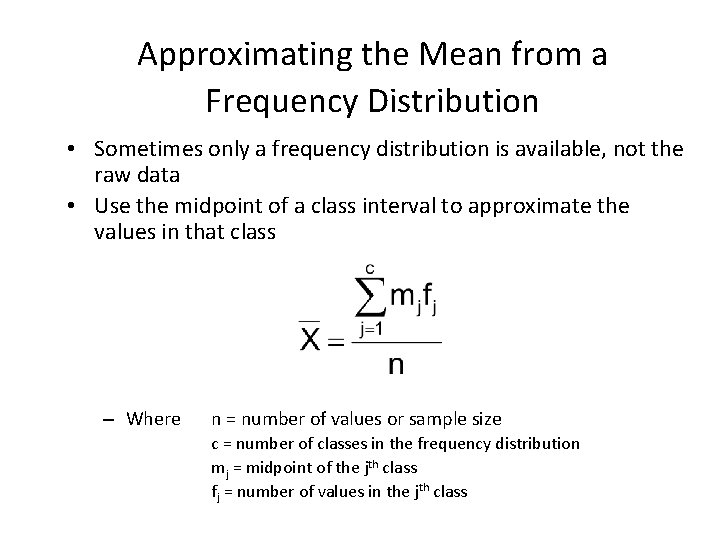 Approximating the Mean from a Frequency Distribution

• Sometimes only a frequency distribution is available, not the raw data

• Use the midpoint of a class interval to approximate the values in that class

$\overline{X} = \frac{\sum_{j=1}^{c} m_j f_j}{n}$

– Where n = number of values or sample size
c = number of classes in the frequency distribution
$m_j$ = midpoint of the $j^{th}$ class
$f_j$ = number of values in the $j^{th}$ class